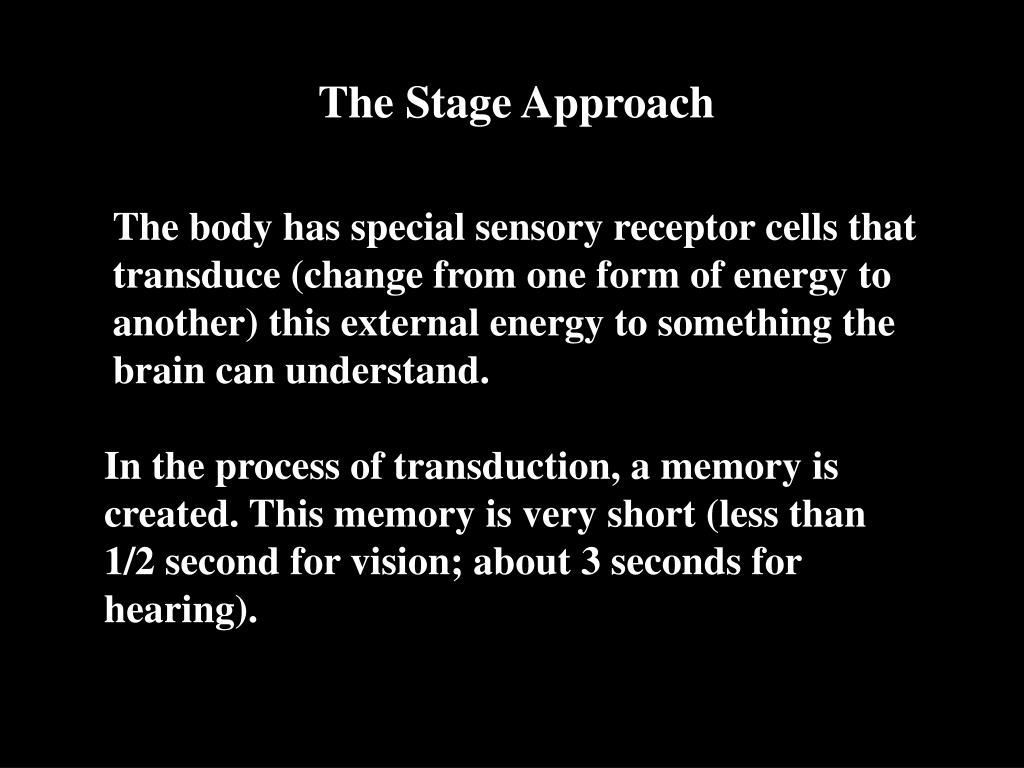 The Stage Approach

The body has special sensory receptor cells that transduce (change from one form of energy to another) this external energy to something the brain can understand.

In the process of transduction, a memory is created. This memory is very short (less than 1/2 second for vision; about 3 seconds for hearing).